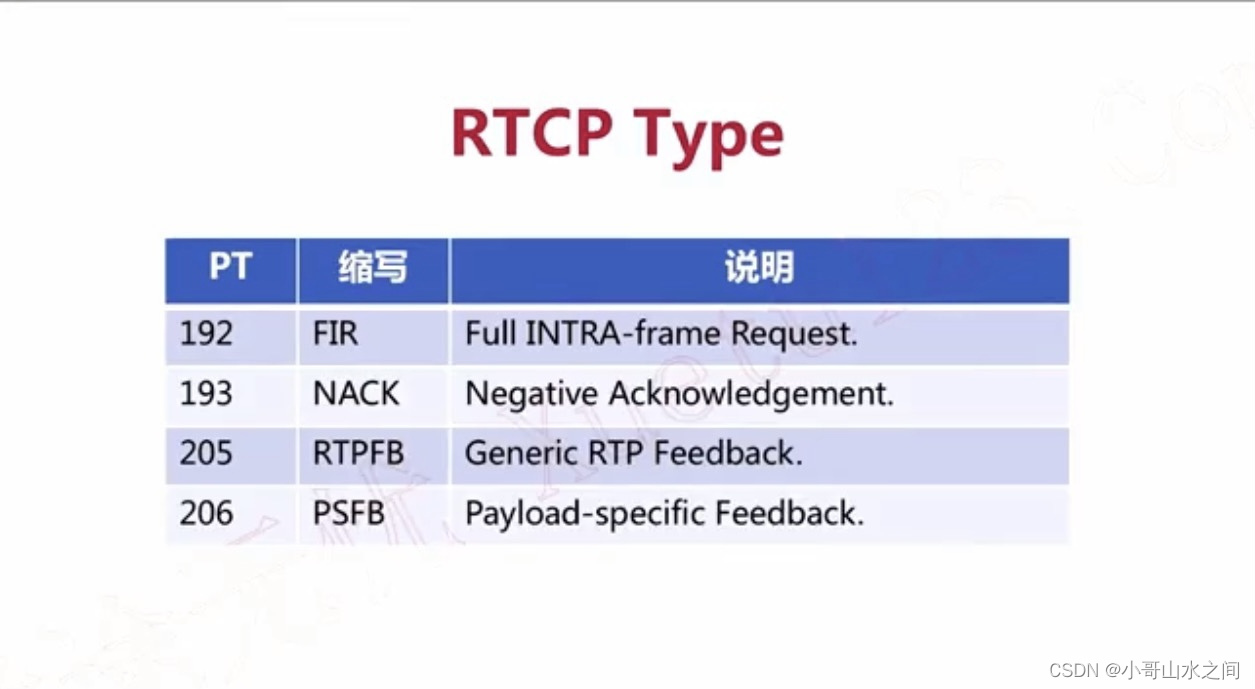 RTCP Type

| PT | 缩写 | 说明 |
|---|---|---|
| 192 | FIR | Full INTRA-frame Request. |
| 193 | NACK | Negative Acknowledgement. |
| 205 | RTPFB | Generic RTP Feedback. |
| 206 | PSFB | Payload-specific Feedback. |

CSDN @小哥山水之间